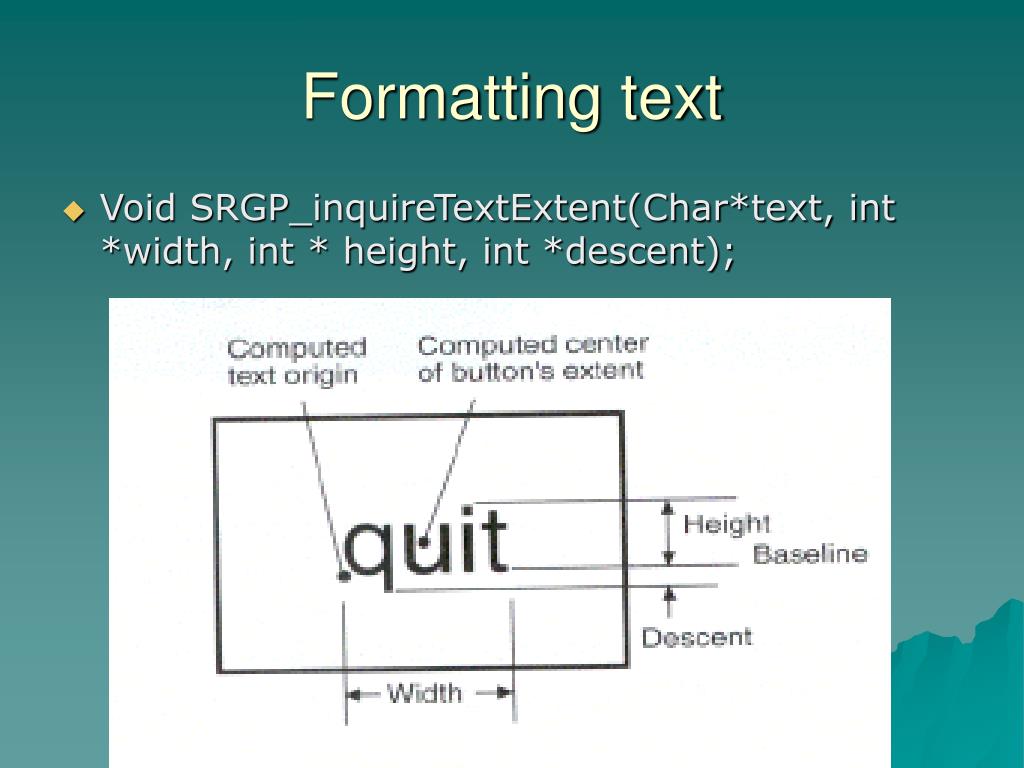 Formatting text

Void SRGP_inquireTextExtent(Char*text, int *width, int * height, int *descent);

Computed text origin

Computed center of button's extent

quit

Height

Baseline

Descent

Width